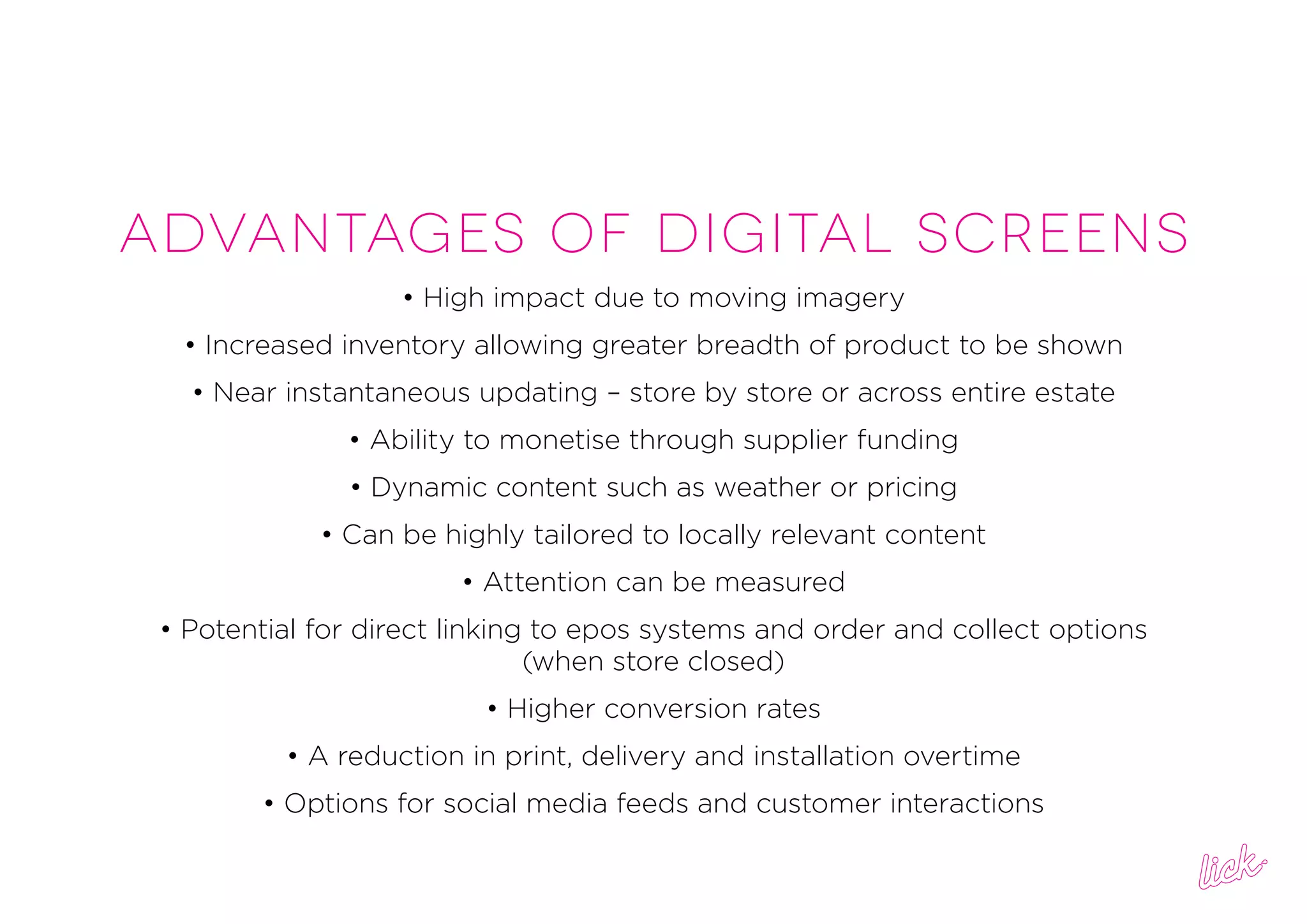 ADVANTAGES OF DIGITAL SCREENS

• High impact due to moving imagery

• Increased inventory allowing greater breadth of product to be shown

• Near instantaneous updating – store by store or across entire estate

• Ability to monetise through supplier funding

• Dynamic content such as weather or pricing

• Can be highly tailored to locally relevant content

• Attention can be measured

• Potential for direct linking to epos systems and order and collect options (when store closed)

• Higher conversion rates

• A reduction in print, delivery and installation overtime

• Options for social media feeds and customer interactions

lick.